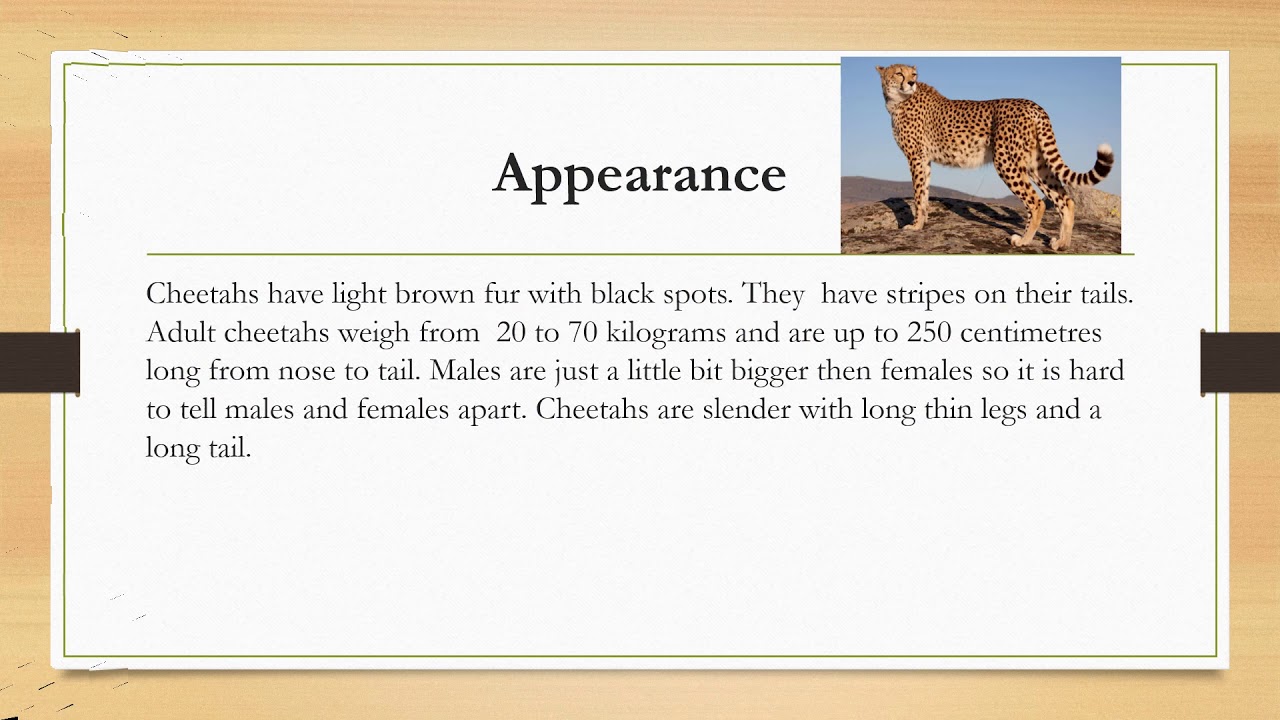 Appearance

Cheetahs have light brown fur with black spots. They have stripes on their tails. Adult cheetahs weigh from 20 to 70 kilograms and are up to 250 centimetres long from nose to tail. Males are just a little bit bigger then females so it is hard to tell males and females apart. Cheetahs are slender with long thin legs and a long tail.